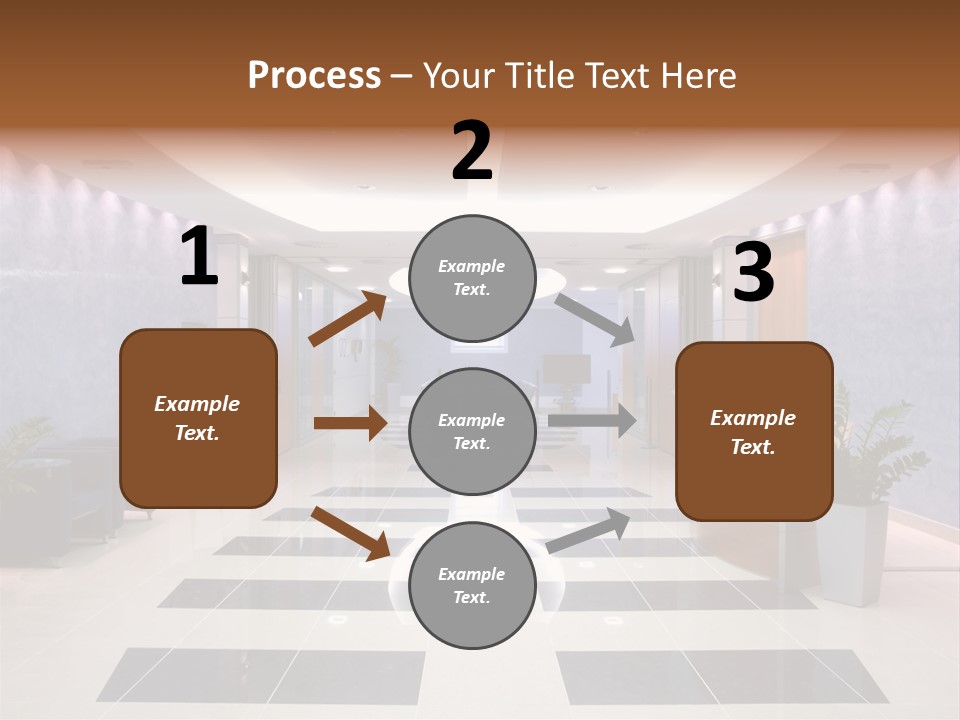 Process – Your Title Text Here

1

Example Text.

2

Example Text.

Example Text.

Example Text.

3

Example Text.